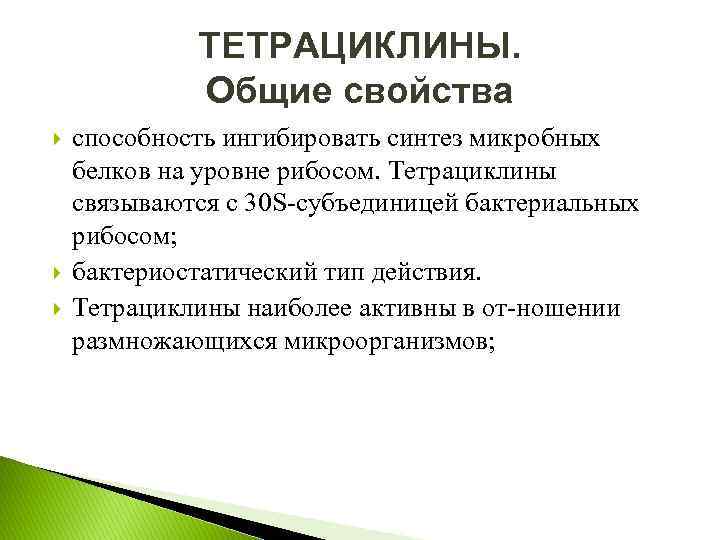 ТЕТРАЦИКЛИНЫ.
Общие свойства

способность ингибировать синтез микробных белков на уровне рибосом. Тетрациклины связываются с 30S-субъединицей бактериальных рибосом;

бактериостатический тип действия.

Тетрациклины наиболее активны в от-ношении размножающихся микроорганизмов;